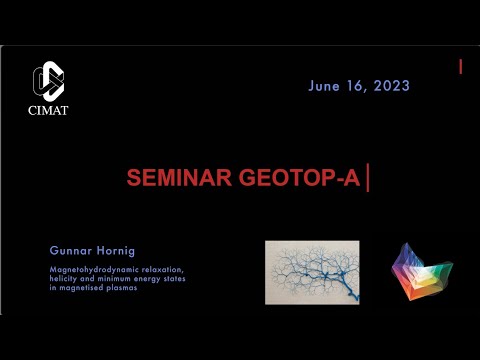 CIMAT

June 16, 2023

SEMINAR GEOTOP-A

Gunnar Hornig

Magnetohydrodynamic relaxation, helicity and minimum energy states in magnetised plasmas